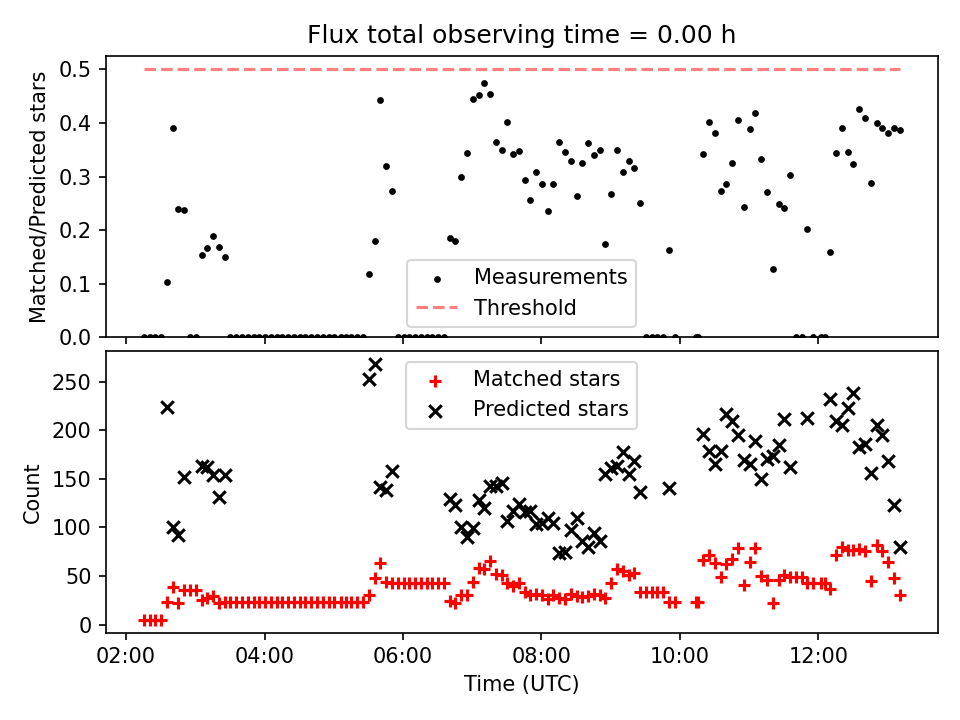 Flux total observing time = 0.00 h

Matched/Predicted stars

0.5
0.4
0.3
0.2
0.1
0.0

Measurements
Threshold

Count

250
200
150
100
50
0

Matched stars
Predicted stars

02:00
04:00
06:00
08:00
10:00
12:00

Time (UTC)